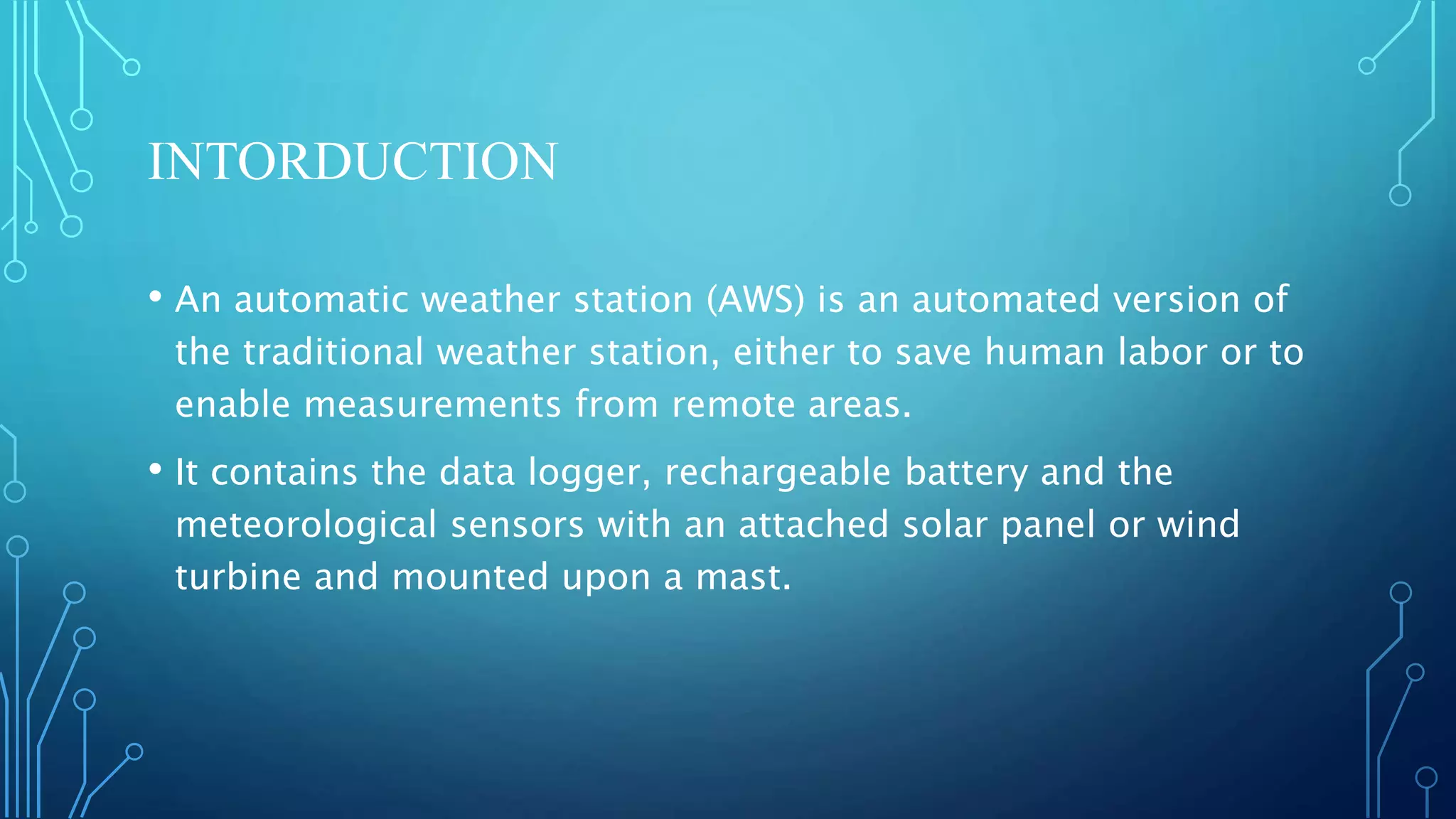 INTORDUCTION

• An automatic weather station (AWS) is an automated version of the traditional weather station, either to save human labor or to enable measurements from remote areas.

• It contains the data logger, rechargeable battery and the meteorological sensors with an attached solar panel or wind turbine and mounted upon a mast.